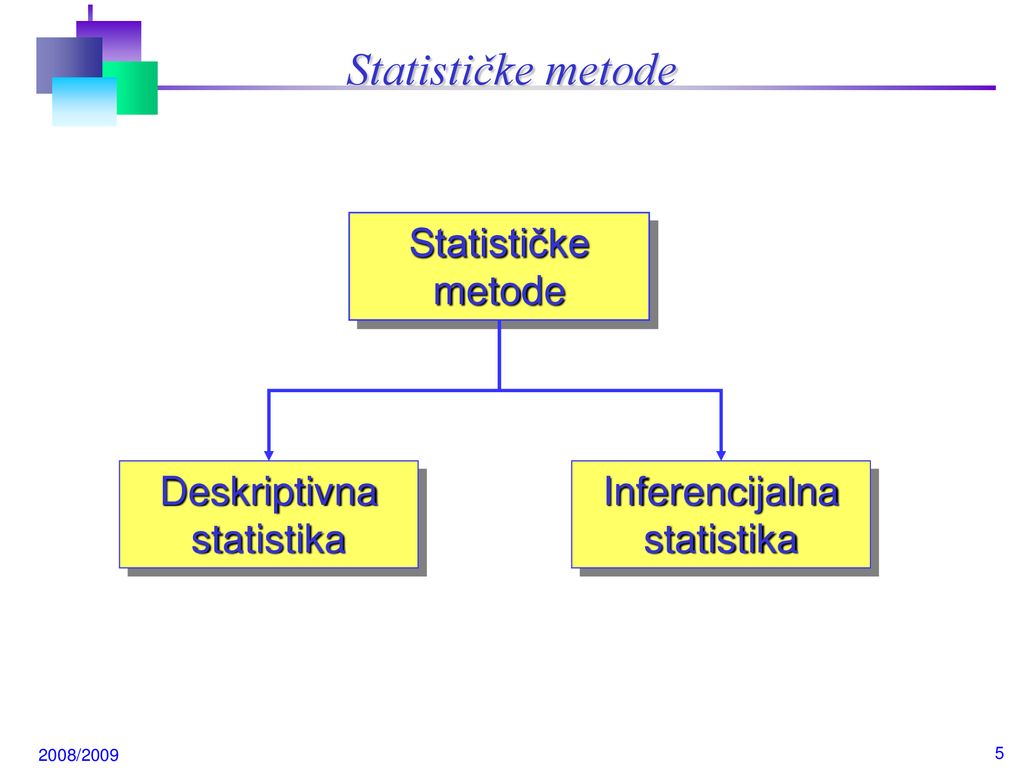 Statističke metode

Statističke metode

Deskriptivna statistika

Inferencijalna statistika

2008/2009

5